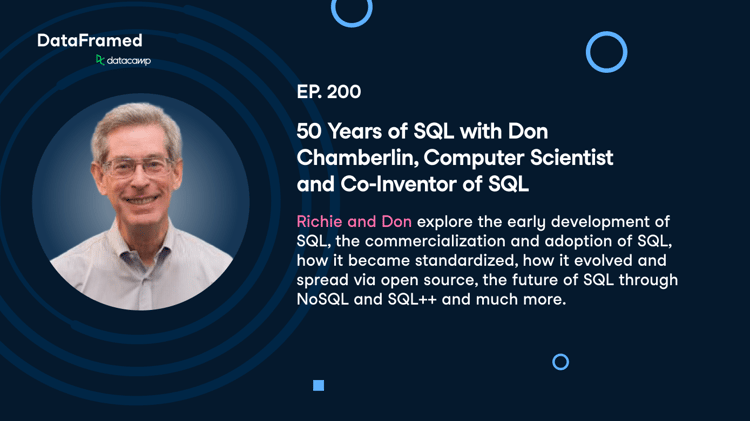 DataFramed
datacamp

EP. 200

50 Years of SQL with Don Chamberlin, Computer Scientist and Co-Inventor of SQL

Richie and Don explore the early development of SQL, the commercialization and adoption of SQL, how it became standardized, how it evolved and spread via open source, the future of SQL through NoSQL and SQL++ and much more.